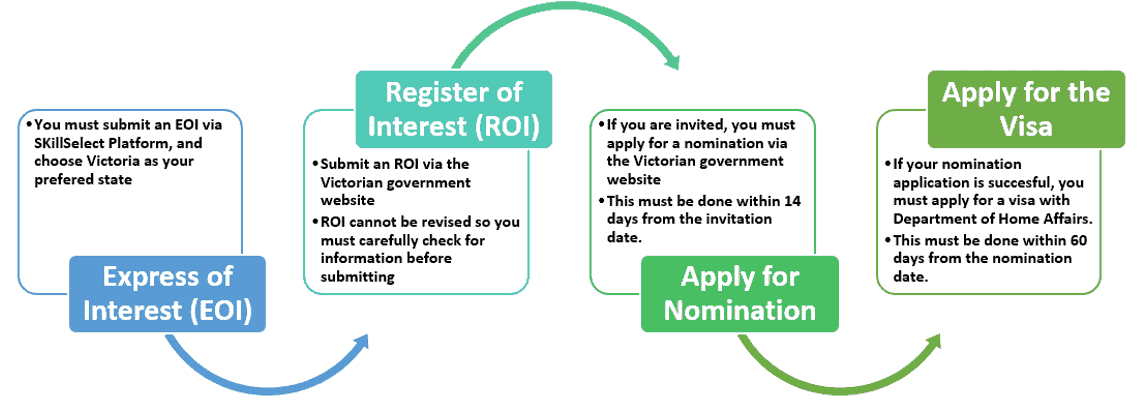 • You must submit an EOI via SKillSelect Platform, and choose Victoria as your prefered state

Express of Interest (EOI)

Register of Interest (ROI)

• Submit an ROI via the Victorian government website
• ROI cannot be revised so you must carefully check for information before submitting

• If you are invited, you must apply for a nomination via the Victorian government website
• This must be done within 14 days from the invitation date.

Apply for Nomination

Apply for the Visa

• If your nomination application is succesful, you must apply for a visa with Department of Home Affairs.
• This must be done within 60 days from the nomination date.